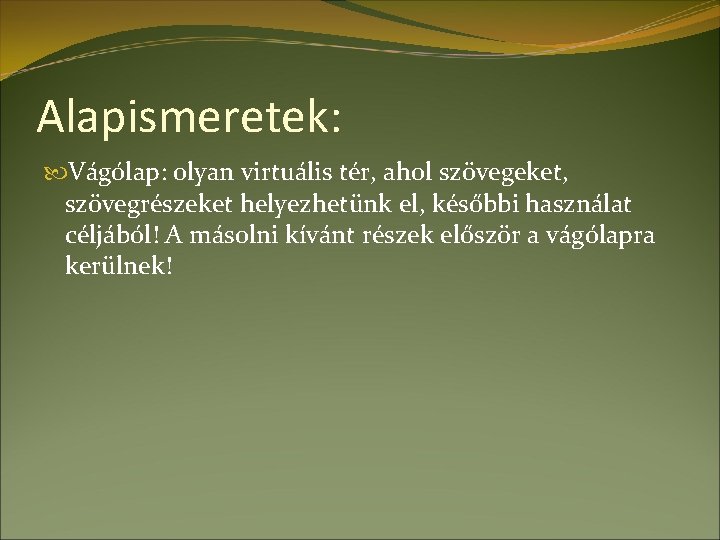 Alapismeretek:

Vágólap: olyan virtuális tér, ahol szövegeket, szövegrészeket helyezhetünk el, későbbi használat céljából! A másolni kívánt részek először a vágólapra kerülnek!